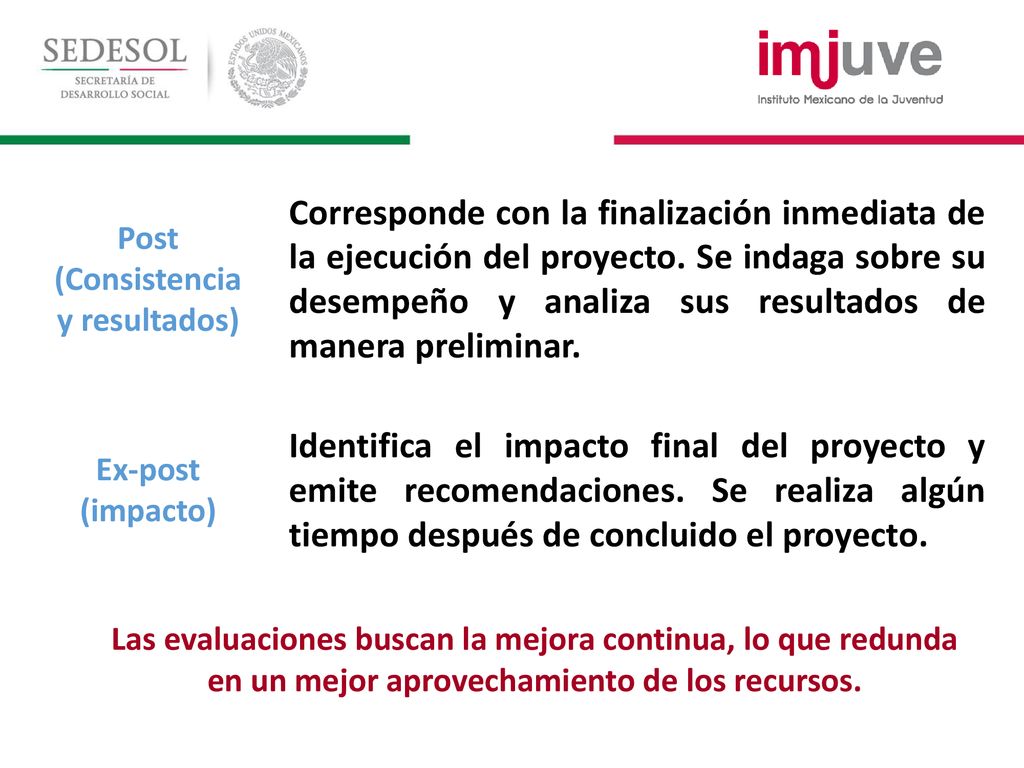 SEDESOL
SECRETARÍA DE DESARROLLO SOCIAL

ESTADOS UNIDOS MEXICANOS

imjuve
Instituto Mexicano de la Juventud

Post (Consistencia y resultados)

Corresponde con la finalización inmediata de la ejecución del proyecto. Se indaga sobre su desempeño y analiza sus resultados de manera preliminar.

Ex-post (impacto)

Identifica el impacto final del proyecto y emite recomendaciones. Se realiza algún tiempo después de concluido el proyecto.

Las evaluaciones buscan la mejora continua, lo que redunda en un mejor aprovechamiento de los recursos.